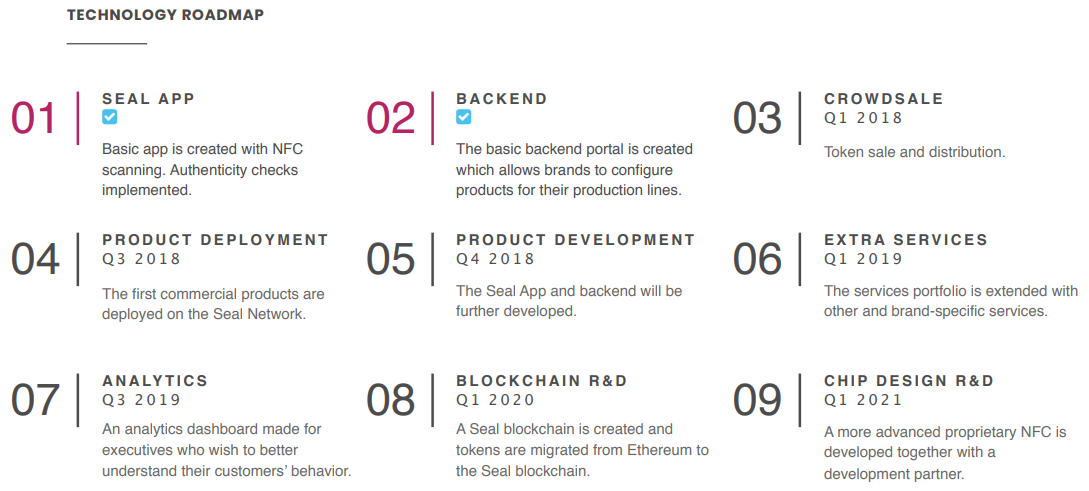 TECHNOLOGY ROADMAP

01 SEAL APP

Basic app is created with NFC scanning. Authenticity checks implemented.

02 BACKEND

The basic backend portal is created which allows brands to configure products for their production lines.

03 CROWDSALE
Q1 2018

Token sale and distribution.

04 PRODUCT DEPLOYMENT
Q3 2018

The first commercial products are deployed on the Seal Network.

05 PRODUCT DEVELOPMENT
Q4 2018

The Seal App and backend will be further developed.

06 EXTRA SERVICES
Q1 2019

The services portfolio is extended with other and brand-specific services.

07 ANALYTICS
Q3 2019

An analytics dashboard made for executives who wish to better understand their customers' behavior.

08 BLOCKCHAIN R&D
Q1 2020

A Seal blockchain is created and tokens are migrated from Ethereum to the Seal blockchain.

09 CHIP DESIGN R&D
Q1 2021

A more advanced proprietary NFC is developed together with a development partner.